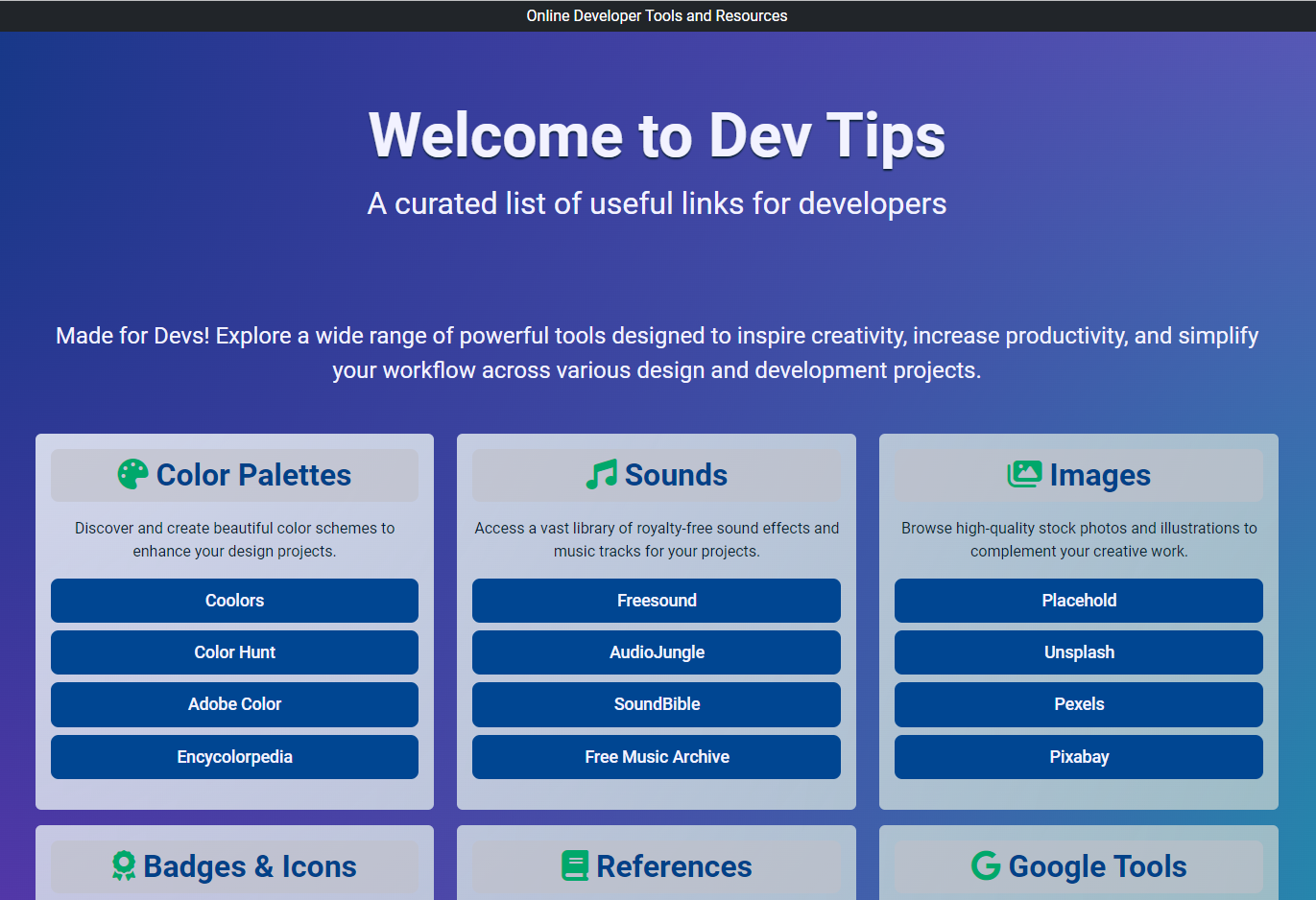 Online Developer Tools and Resources

Welcome to Dev Tips

A curated list of useful links for developers

Made for Devs! Explore a wide range of powerful tools designed to inspire creativity, increase productivity, and simplify your workflow across various design and development projects.

Color Palettes

Discover and create beautiful color schemes to enhance your design projects.

Coolors

Color Hunt

Adobe Color

Encycolorpedia

Sounds

Access a vast library of royalty-free sound effects and music tracks for your projects.

Freesound

AudioJungle

SoundBible

Free Music Archive

Images

Browse high-quality stock photos and illustrations to complement your creative work.

Placehold

Unsplash

Pexels

Pixabay

Badges & Icons

References

Google Tools